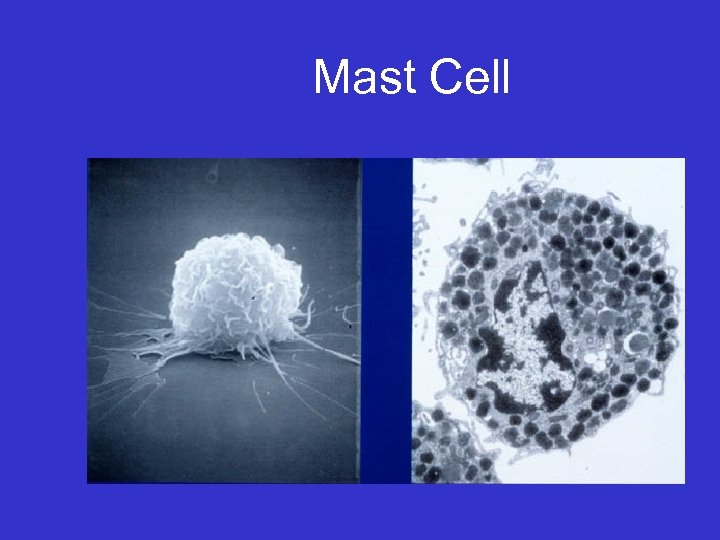 Mast Cell